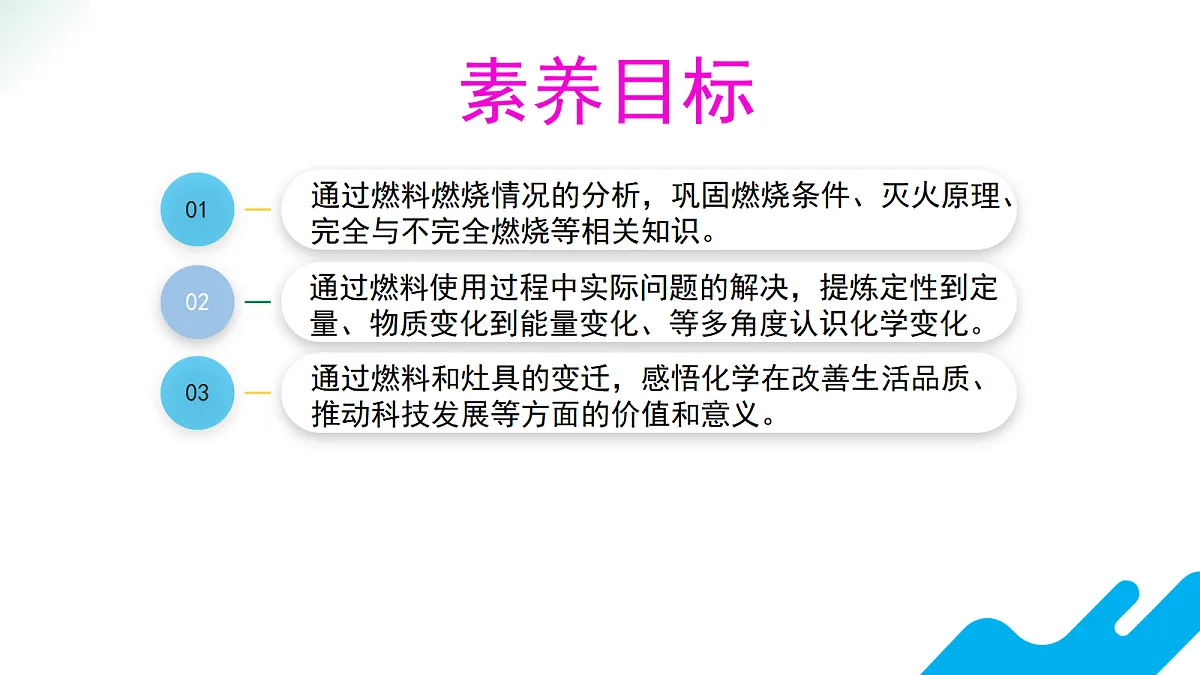 素养目标

01

通过燃料燃烧情况的分析，巩固燃烧条件、灭火原理、完全与不完全燃烧等相关知识。

02

通过燃料使用过程中实际问题的解决，提炼定性到定量、物质变化到能量变化、等多角度认识化学变化。

03

通过燃料和灶具的变迁，感悟化学在改善生活品质、推动科技发展等方面的价值和意义。